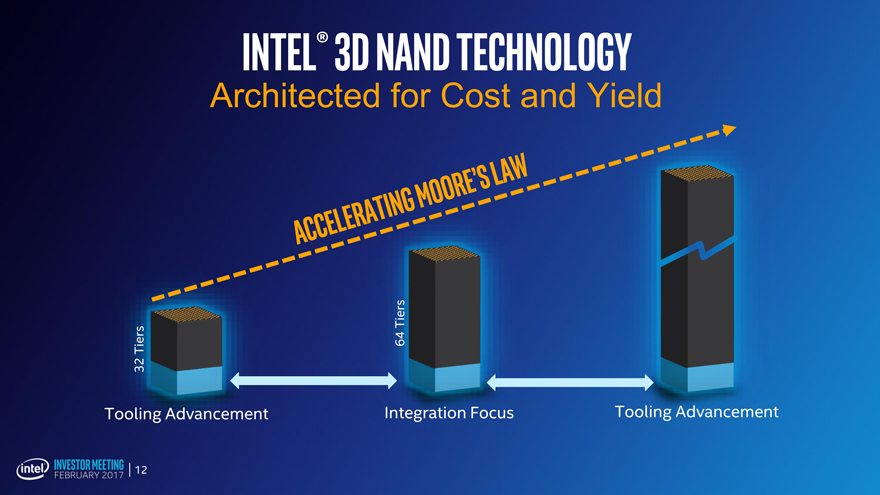 INTEL® 3D NAND TECHNOLOGY
Architected for Cost and Yield

ACCELERATING MOORE'S LAW

32 Tiers

64 Tiers

Tooling Advancement

Integration Focus

Tooling Advancement

intel INVESTOR MEETING FEBRUARY 2017 | 12